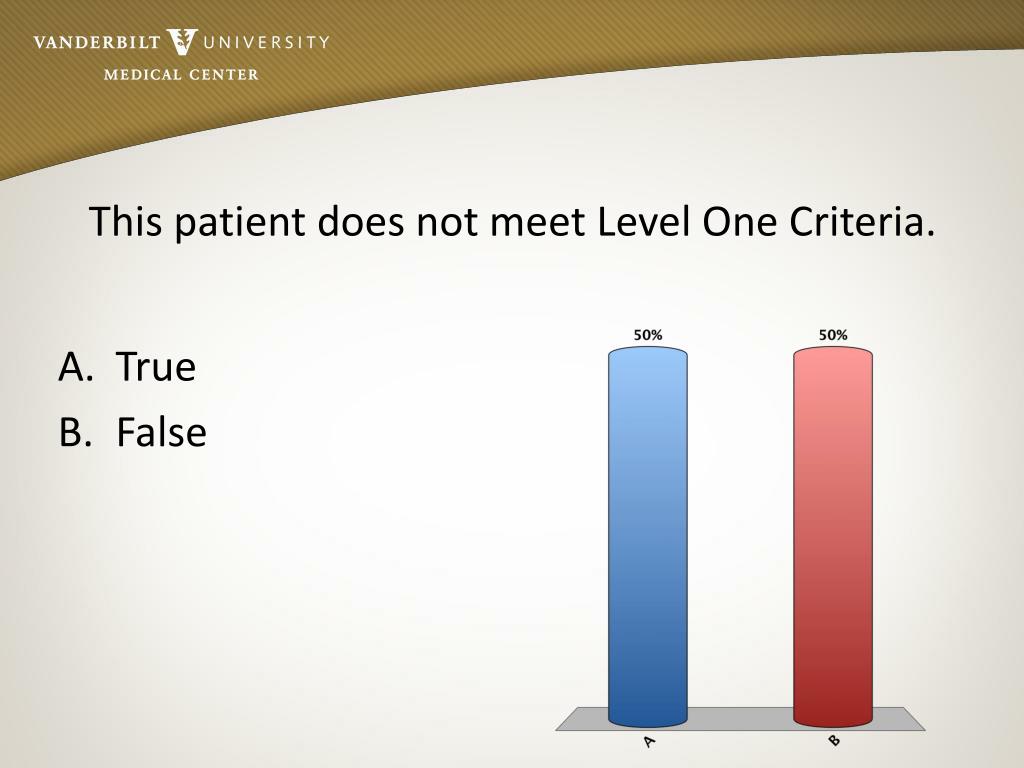 VANDERBILT UNIVERSITY
MEDICAL CENTER

This patient does not meet Level One Criteria.

A. True
B. False

50%
50%
A
B